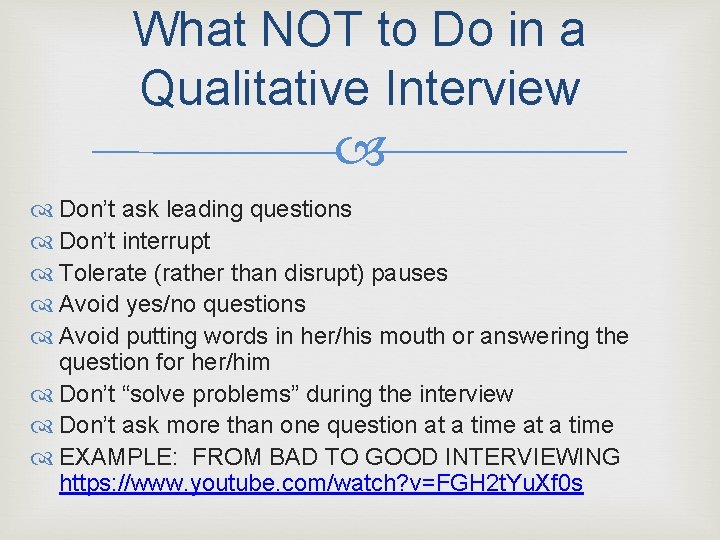 What NOT to Do in a Qualitative Interview

Don’t ask leading questions
Don’t interrupt
Tolerate (rather than disrupt) pauses
Avoid yes/no questions
Avoid putting words in her/his mouth or answering the question for her/him
Don’t “solve problems” during the interview
Don’t ask more than one question at a time at a time
EXAMPLE: FROM BAD TO GOOD INTERVIEWING https://www.youtube.com/watch?v=FGH2tYuXf0s